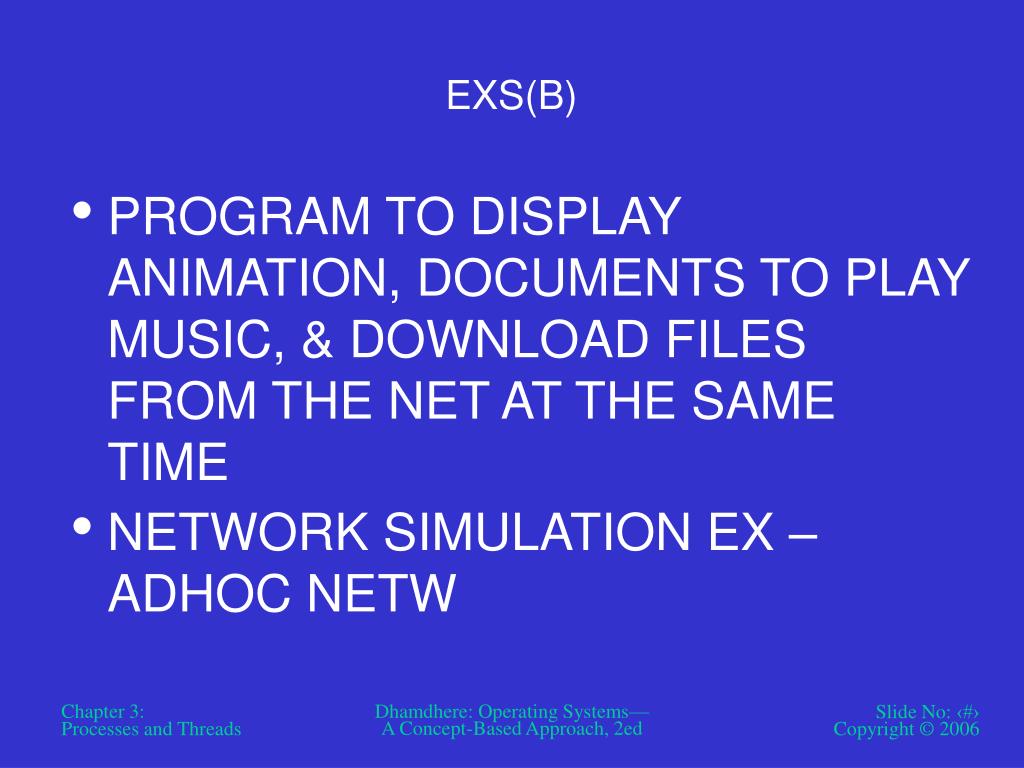 EXS(B)

• PROGRAM TO DISPLAY ANIMATION, DOCUMENTS TO PLAY MUSIC, & DOWNLOAD FILES FROM THE NET AT THE SAME TIME
• NETWORK SIMULATION EX – ADHOC NETW

Chapter 3:
Processes and Threads

Dhamdhere: Operating Systems—
A Concept-Based Approach, 2ed

Slide No: ‹#›
Copyright © 2006